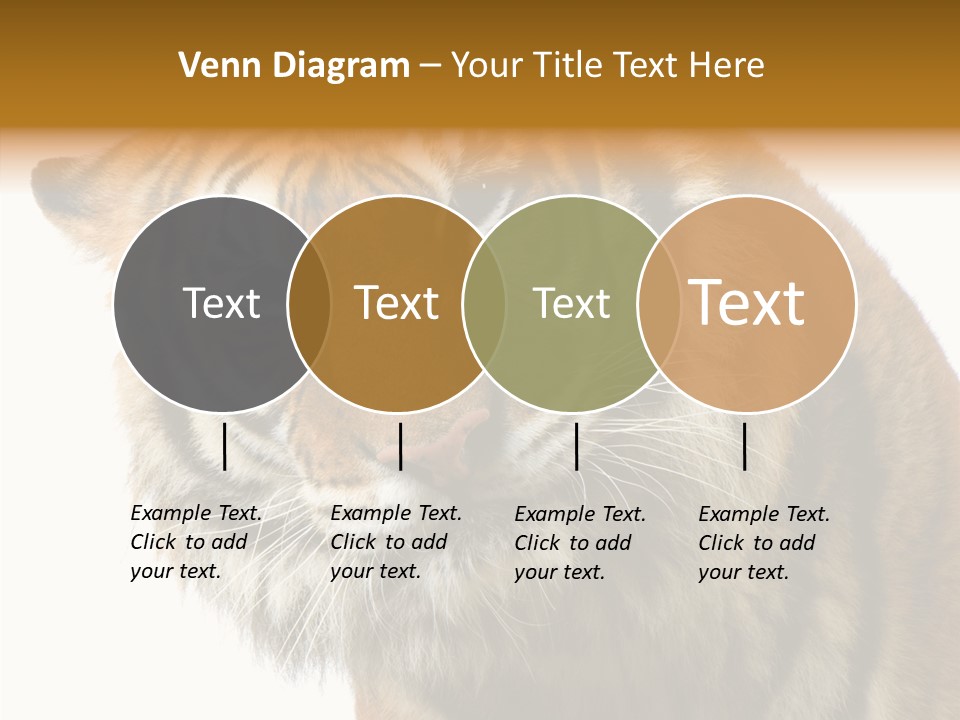 Venn Diagram – Your Title Text Here

Text

Text

Text

Text

Example Text. Click to add your text.

Example Text. Click to add your text.

Example Text. Click to add your text.

Example Text. Click to add your text.